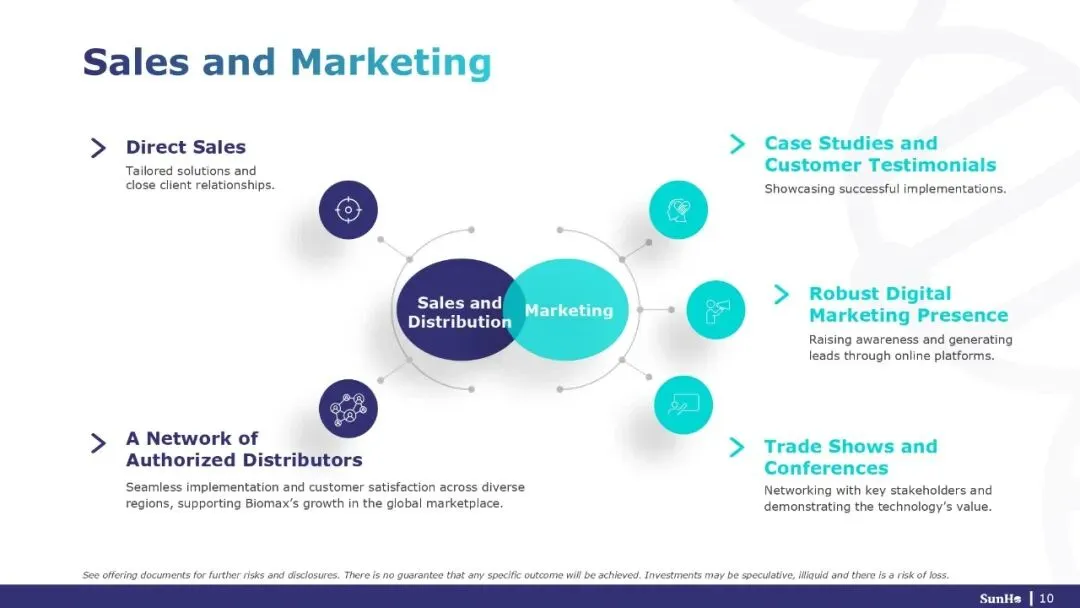 Sales and Marketing

Direct Sales
Tailored solutions and close client relationships.

A Network of Authorized Distributors
Seamless implementation and customer satisfaction across diverse regions, supporting Biomax's growth in the global marketplace.

Sales and Distribution

Marketing

Case Studies and Customer Testimonials
Showcasing successful implementations.

Robust Digital Marketing Presence
Raising awareness and generating leads through online platforms.

Trade Shows and Conferences
Networking with key stakeholders and demonstrating the technology's value.

See offering documents for further risks and disclosures. There is no guarantee that any specific outcome will be achieved. Investments may be speculative, illiquid and there is a risk of loss.

SunHo | 10